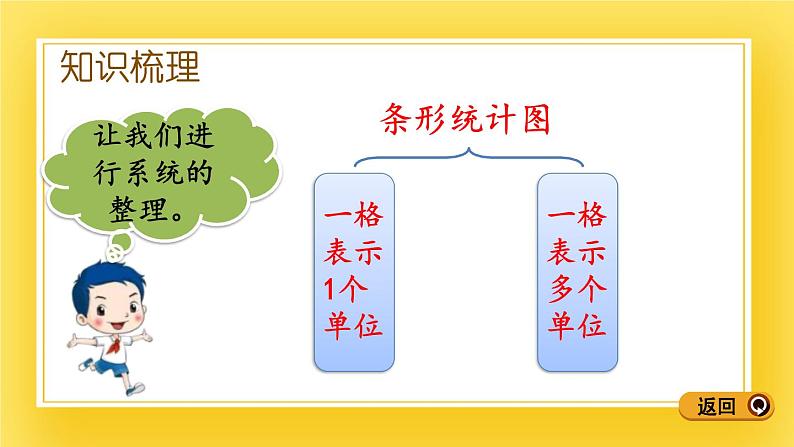 知识梳理

让我们进行系统的整理。

条形统计图

一格表示1个单位

一格表示多个单位

返回